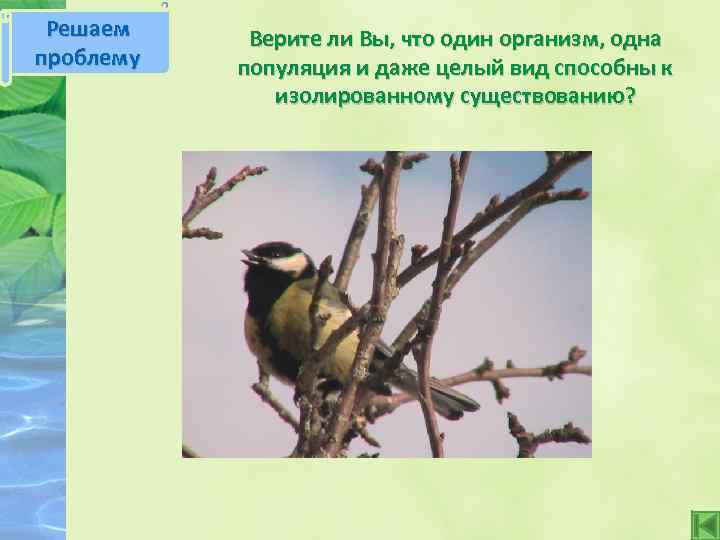 Решаем проблему

Верите ли Вы, что один организм, одна популяция и даже целый вид способны к изолированному существованию?